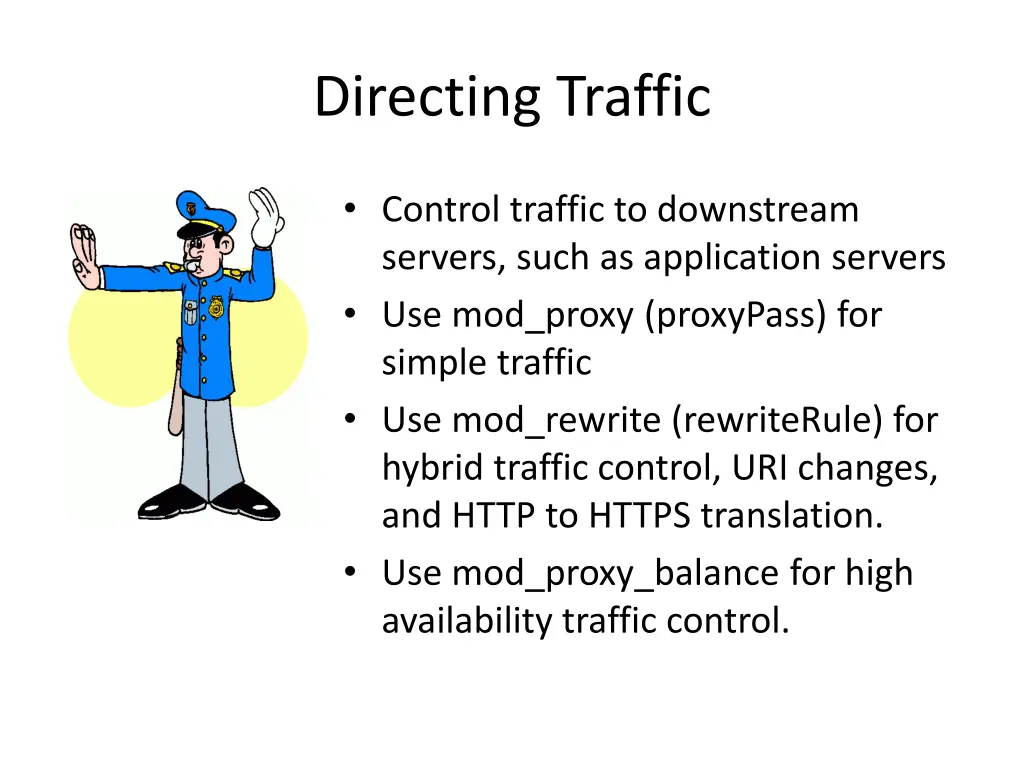 Directing Traffic

• Control traffic to downstream servers, such as application servers
• Use mod_proxy (proxyPass) for simple traffic
• Use mod_rewrite (rewriteRule) for hybrid traffic control, URI changes, and HTTP to HTTPS translation.
• Use mod_proxy_balance for high availability traffic control.